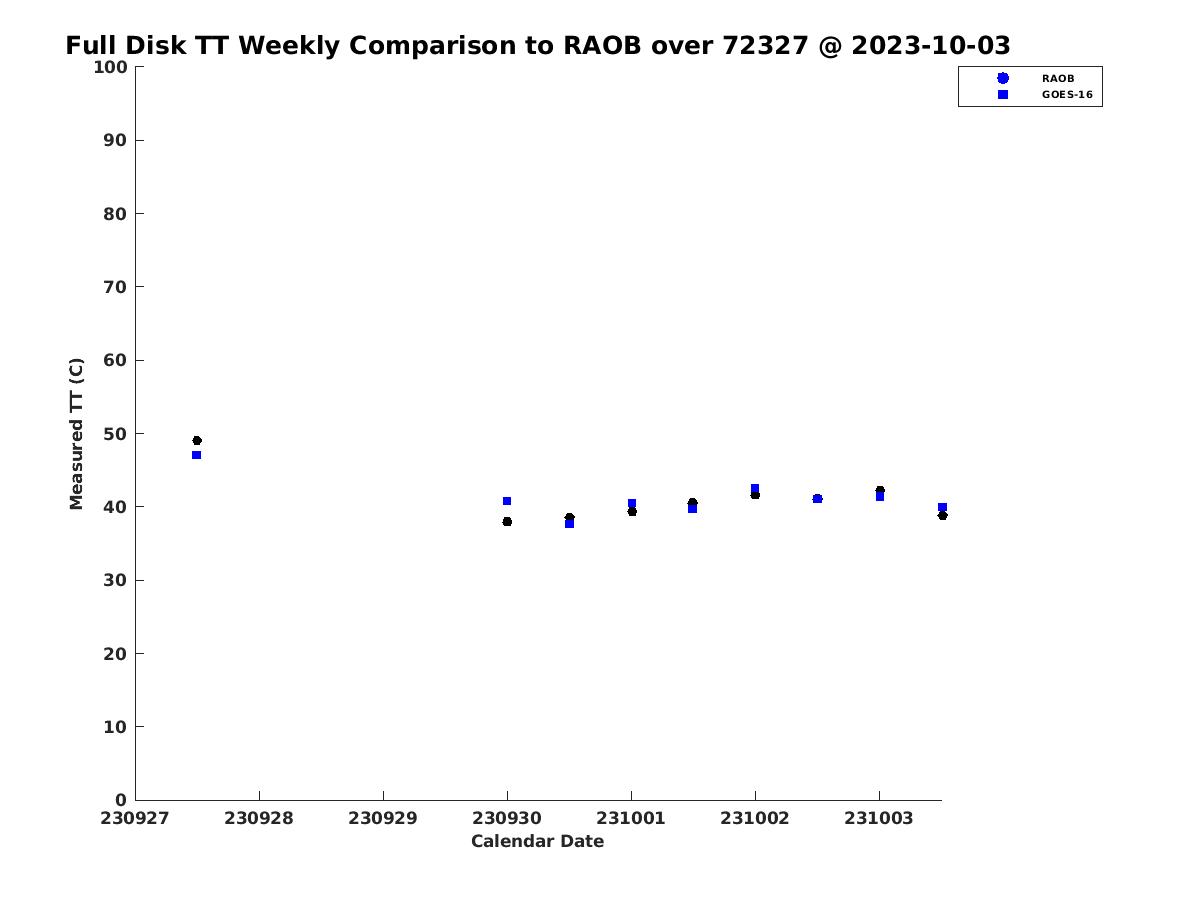 Full Disk TT Weekly Comparison to RAOB over 72327 @ 2023-10-03

RAOB
GOES-16

Measured TT (C)

100
90
80
70
60
50
40
30
20
10
0

230927 230928 230929 230930 231001 231002 231003

Calendar Date